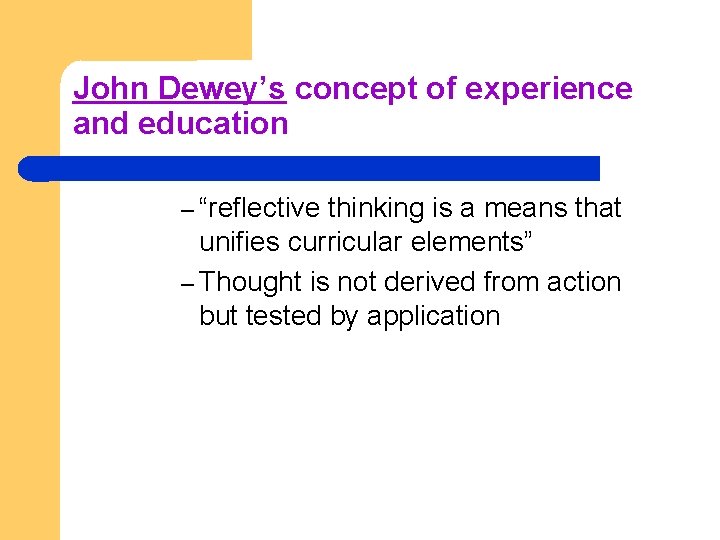 John Dewey’s concept of experience and education

– “reflective thinking is a means that unifies curricular elements”

– Thought is not derived from action but tested by application